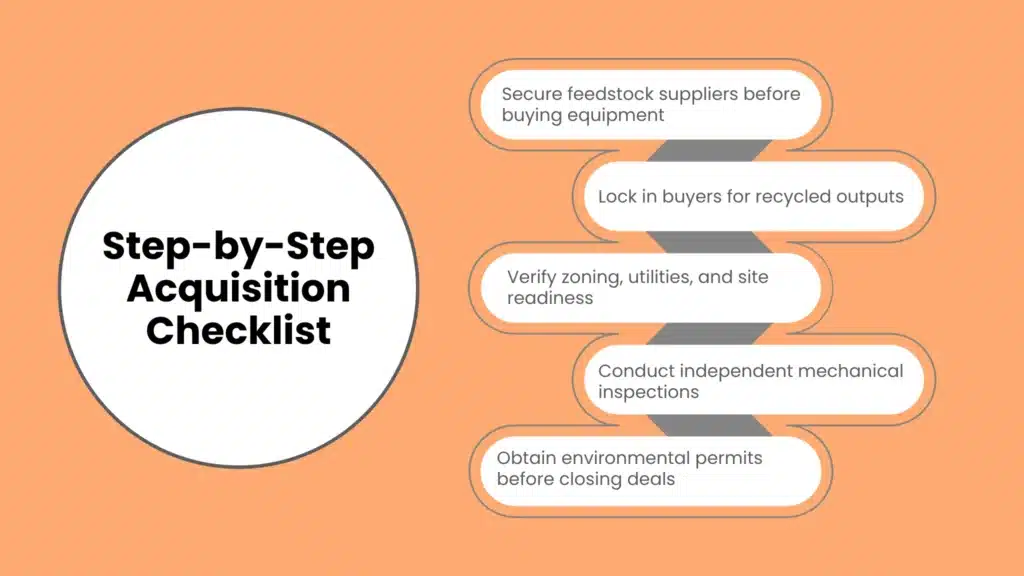 Step-by-Step Acquisition Checklist

Secure feedstock suppliers before buying equipment

Lock in buyers for recycled outputs

Verify zoning, utilities, and site readiness

Conduct independent mechanical inspections

Obtain environmental permits before closing deals